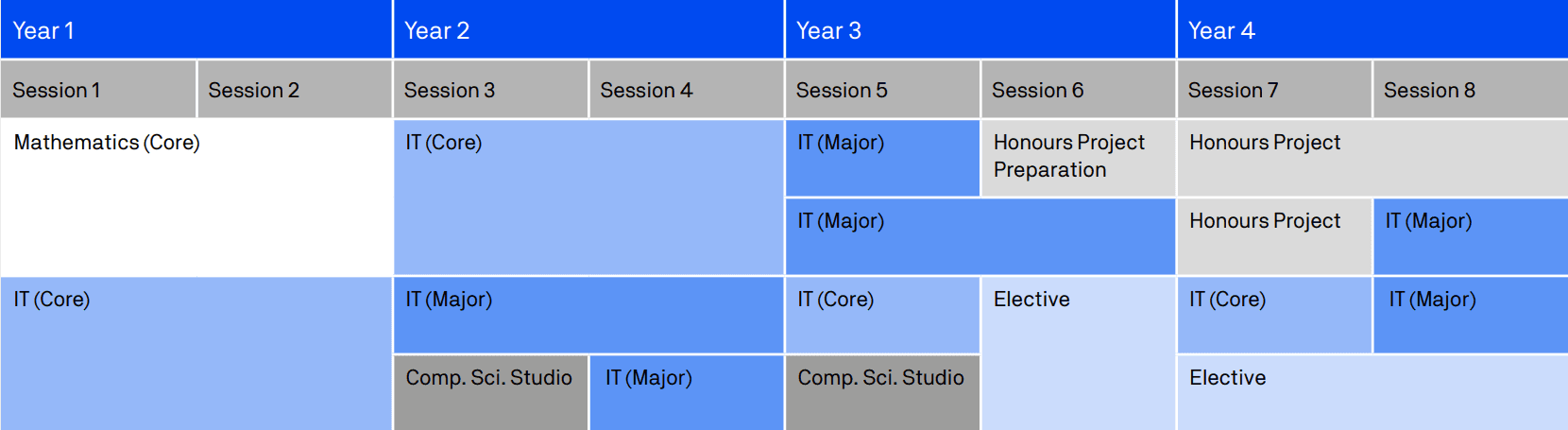 | Year 1 | | Year 2 | | Year 3 | | Year 4 | |
|---|---|---|---|---|---|---|---|
| Session 1 | Session 2 | Session 3 | Session 4 | Session 5 | Session 6 | Session 7 | Session 8 |
| Mathematics (Core) | | IT (Core) | | IT (Major) | Honours Project Preparation | Honours Project | |
| | | | | IT (Major) | | Honours Project | IT (Major) |
| IT (Core) | | IT (Major) | | IT (Core) | Elective | IT (Core) | IT (Major) |
| | | Comp. Sci. Studio | IT (Major) | Comp. Sci. Studio | | Elective | |